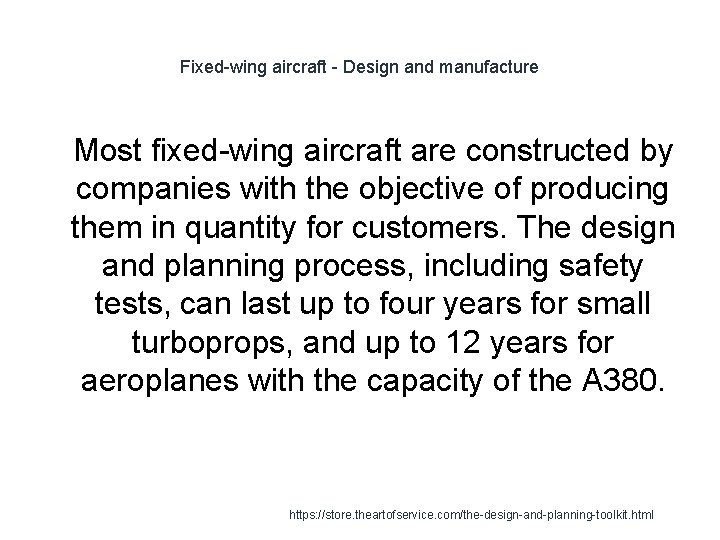 Fixed-wing aircraft - Design and manufacture

Most fixed-wing aircraft are constructed by companies with the objective of producing them in quantity for customers. The design and planning process, including safety tests, can last up to four years for small turboprops, and up to 12 years for aeroplanes with the capacity of the A380.

https://store.theartofservice.com/the-design-and-planning-toolkit.html